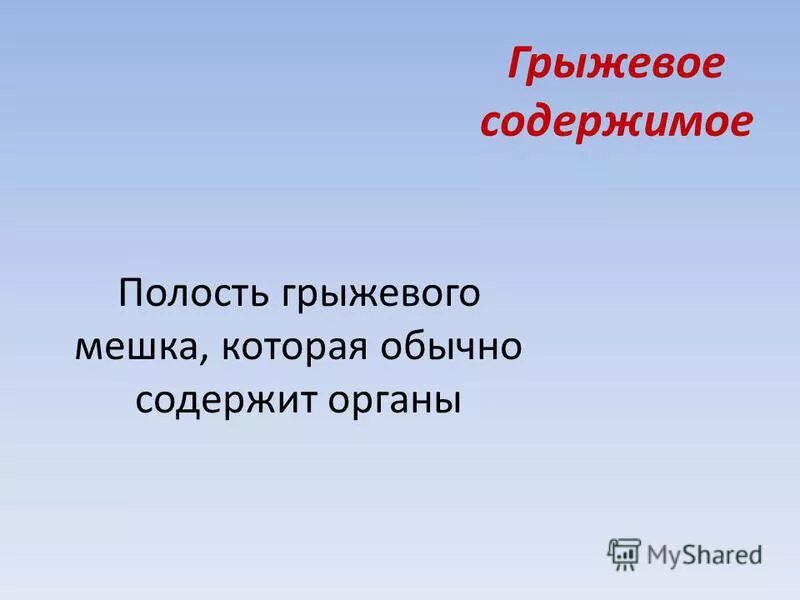 Грыжевое содержимое

Полость грыжевого мешка, которая обычно содержит органы

MyShared